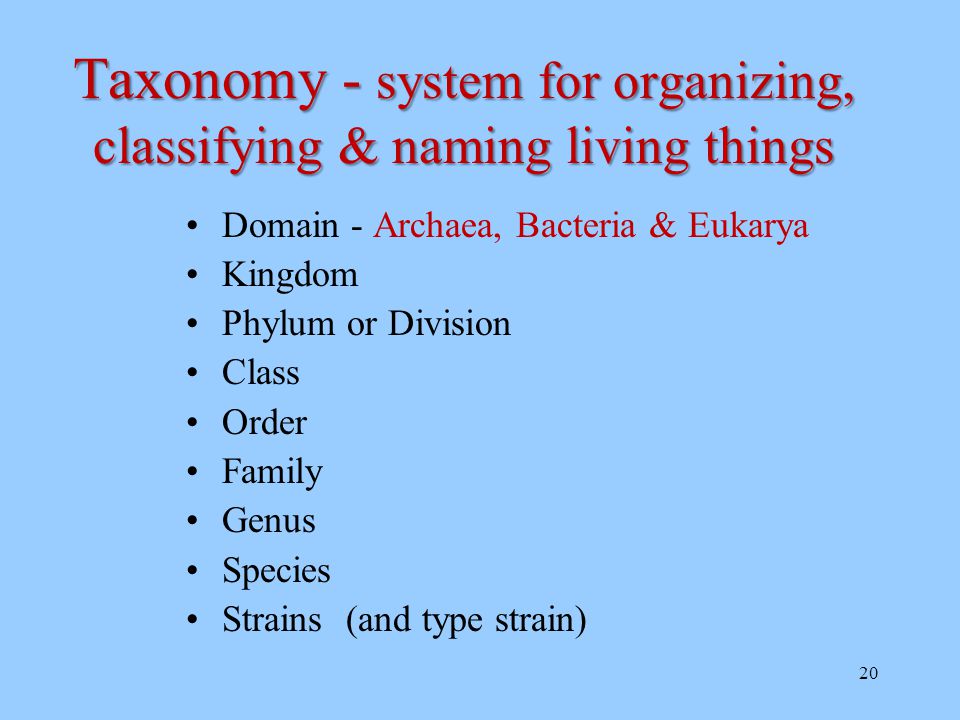 Taxonomy - system for organizing, classifying & naming living things

• Domain - Archaea, Bacteria & Eukarya
• Kingdom
• Phylum or Division
• Class
• Order
• Family
• Genus
• Species
• Strains (and type strain)

20